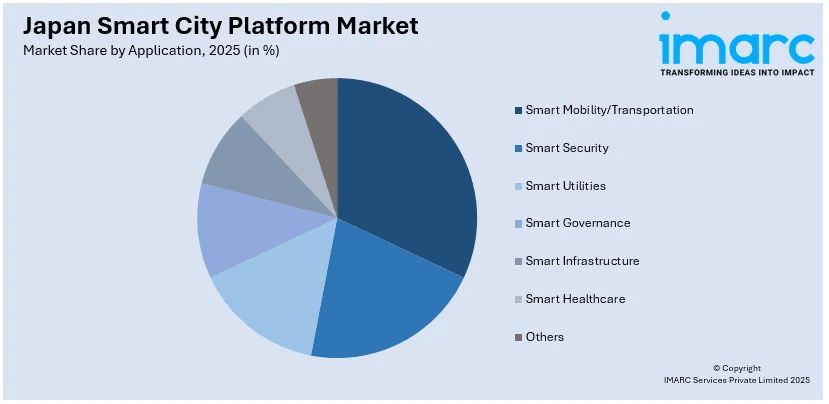 Japan Smart City Platform Market
Market Share by Application, 2025 (in %)

imarc
TRANSFORMING IDEAS INTO IMPACT

Smart Mobility/Transportation
Smart Security
Smart Utilities
Smart Governance
Smart Infrastructure
Smart Healthcare
Others

© Copyright
IMARC Services Private Limited 2025